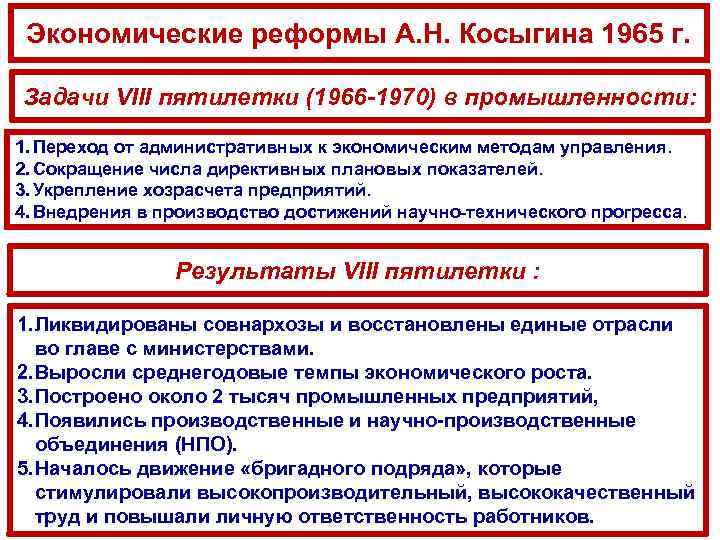 Экономические реформы А.Н. Косыгина 1965 г.

Задачи VIII пятилетки (1966-1970) в промышленности:

1. Переход от административных к экономическим методам управления.
2. Сокращение числа директивных плановых показателей.
3. Укрепление хозрасчета предприятий.
4. Внедрения в производство достижений научно-технического прогресса.

Результаты VIII пятилетки :

1. Ликвидированы совнархозы и восстановлены единые отрасли во главе с министерствами.
2. Выросли среднегодовые темпы экономического роста.
3. Построено около 2 тысяч промышленных предприятий,
4. Появились производственные и научно-производственные объединения (НПО).
5. Началось движение «бригадного подряда», которые стимулировали высокопроизводительный, высококачественный труд и повышали личную ответственность работников.